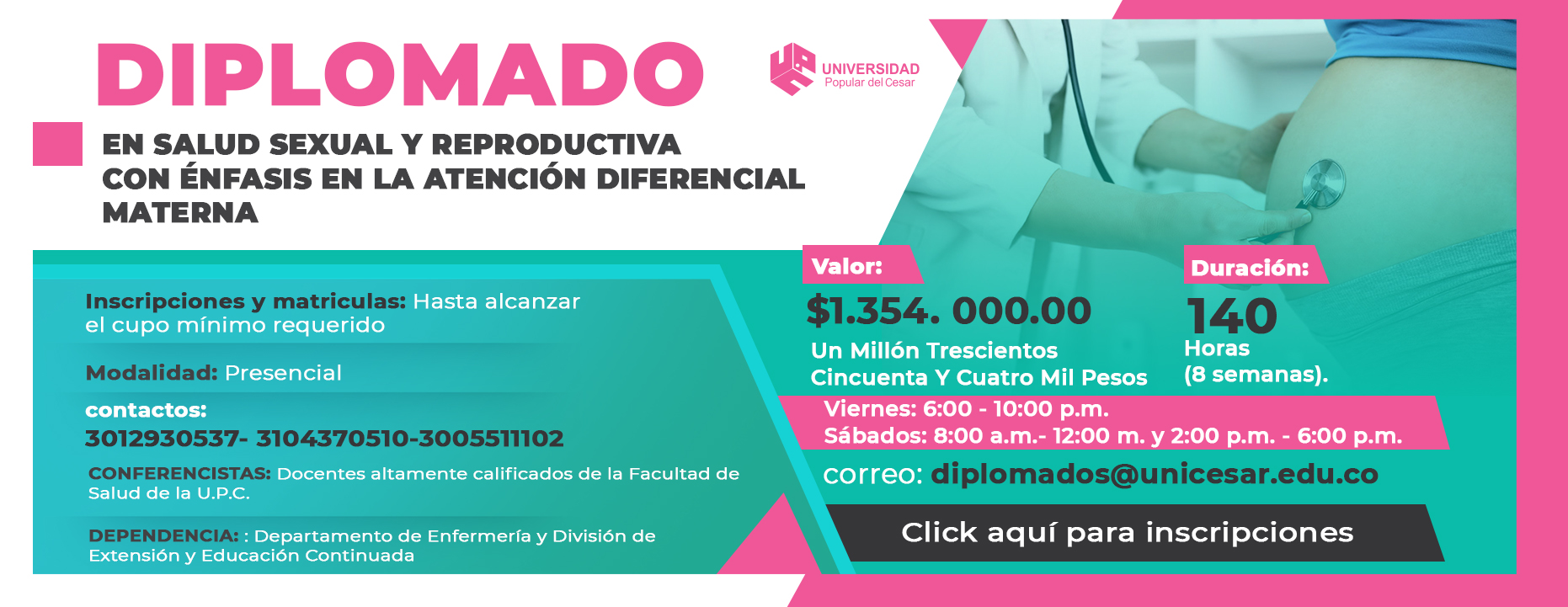 DIPLOMADO

UNIVERSIDAD
Popular del Cesar

EN SALUD SEXUAL Y REPRODUCTIVA CON ÉNFASIS EN LA ATENCIÓN DIFERENCIAL MATERNA

Inscripciones y matriculas: Hasta alcanzar el cupo mínimo requerido

Modalidad: Presencial

contactos:
3012930537- 3104370510-3005511102

CONFERENCISTAS: Docentes altamente calificados de la Facultad de Salud de la U.P.C.

DEPENDENCIA: : Departamento de Enfermería y División de Extensión y Educación Continuada

Valor:
$1.354. 000.00
Un Millón Trescientos Cincuenta Y Cuatro Mil Pesos

Duración:
140
Horas
(8 semanas).

Viernes: 6:00 - 10:00 p.m.
Sábados: 8:00 a.m.- 12:00 m. y 2:00 p.m. - 6:00 p.m.

correo: diplomados@unicesar.edu.co

Click aquí para inscripciones